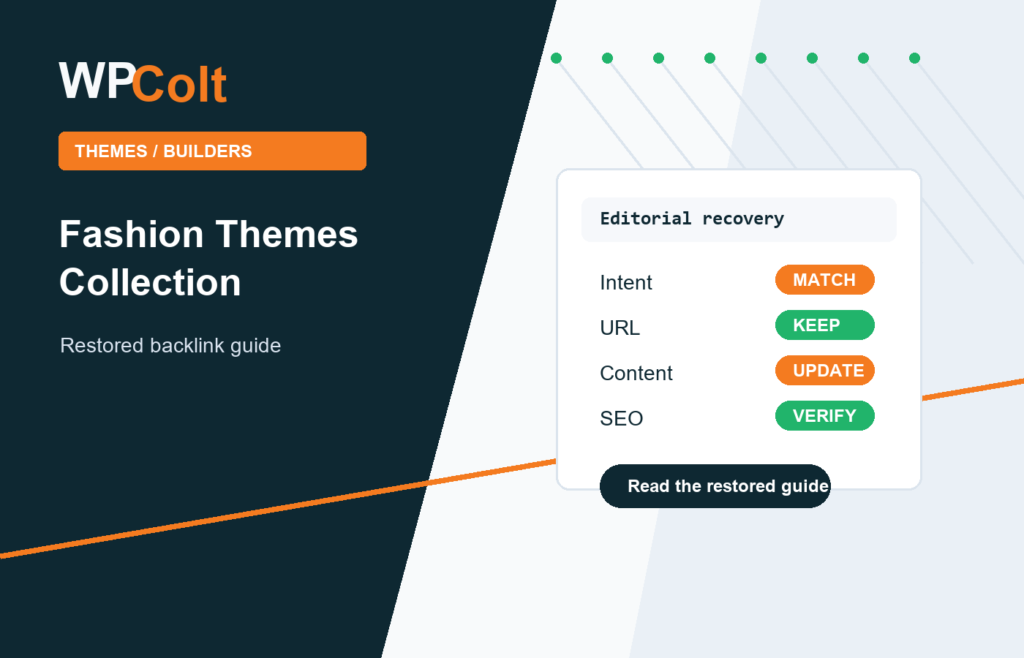 WPColt

THEMES / BUILDERS

Fashion Themes Collection

Restored backlink guide

Editorial recovery

Intent MATCH

URL KEEP

Content UPDATE

SEO VERIFY

Read the restored guide